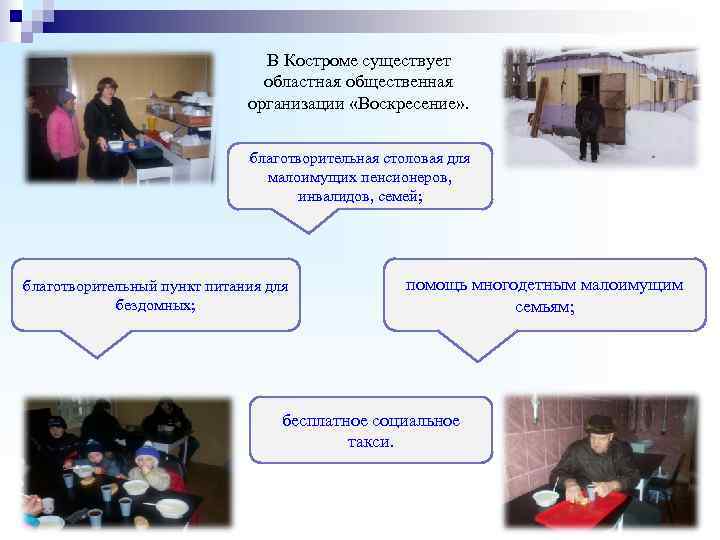 В Костроме существует областная общественная организации «Воскресение».

благотворительная столовая для малоимущих пенсионеров, инвалидов, семей;

благотворительный пункт питания для бездомных;

помощь многодетным малоимущим семьям;

бесплатное социальное такси.